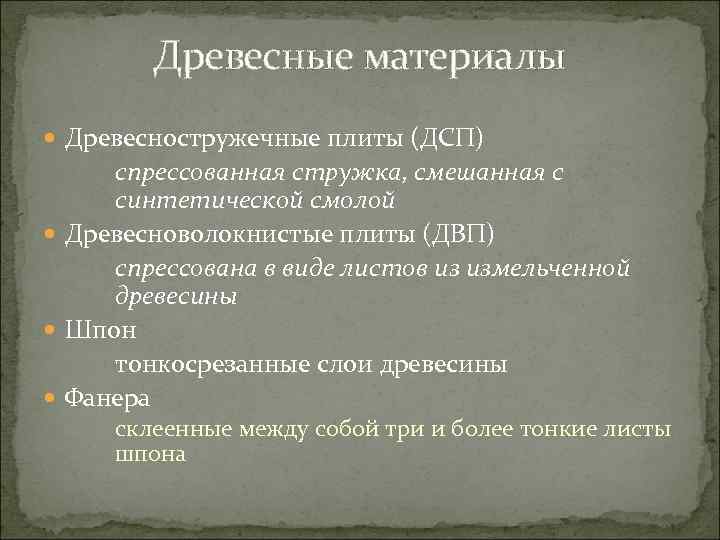 Древесные материалы

Древесностружечные плиты (ДСП)

спрессованная стружка, смешанная с синтетической смолой

Древесноволокнистые плиты (ДВП)

спрессована в виде листов из измельченной древесины

Шпон

тонкосрезанные слои древесины

Фанера

склеенные между собой три и более тонкие листы шпона